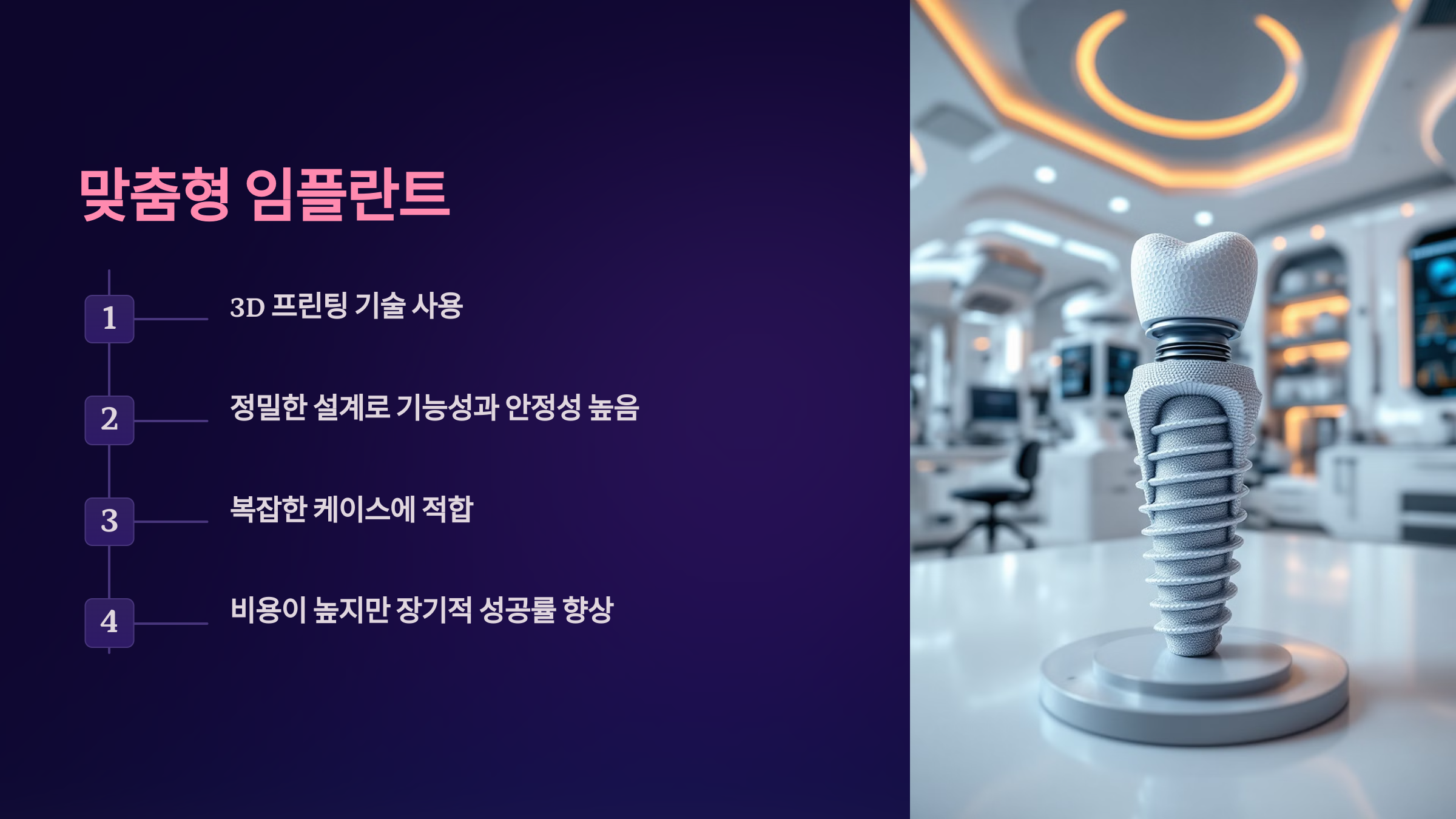 맞춤형 임플란트

1 3D 프린팅 기술 사용

2 정밀한 설계로 기능성과 안정성 높음

3 복잡한 케이스에 적합

4 비용이 높지만 장기적 성공률 향상